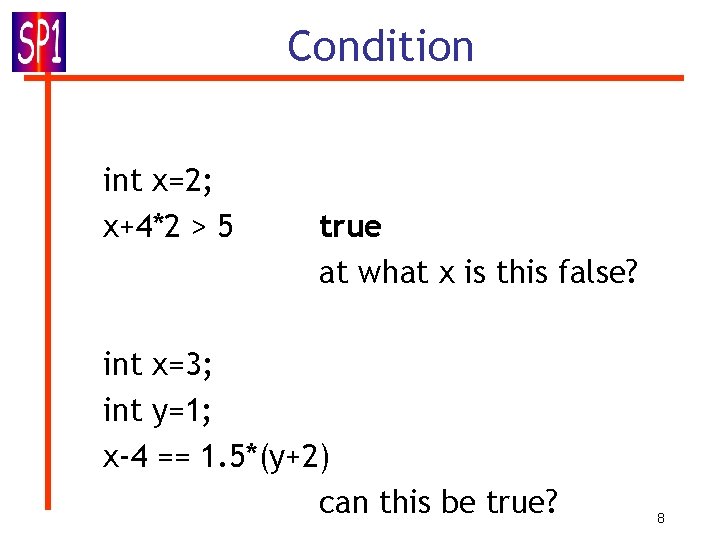 SP1

Condition

int x=2;

x+4*2 > 5 **true**

at what x is this false?

int x=3;

int y=1;

x-4 == 1.5*(y+2)

can this be true?

8